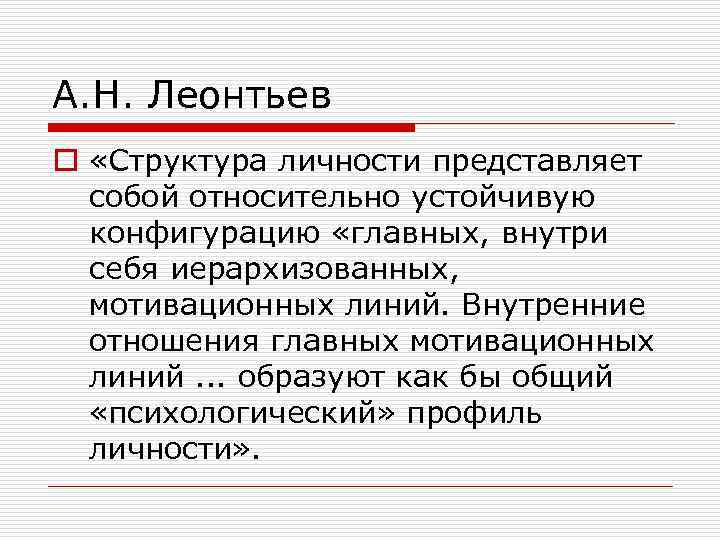 А.Н. Леонтьев

«Структура личности представляет собой относительно устойчивую конфигурацию «главных, внутри себя иерархизованных, мотивационных линий. Внутренние отношения главных мотивационных линий ... образуют как бы общий «психологический» профиль личности».